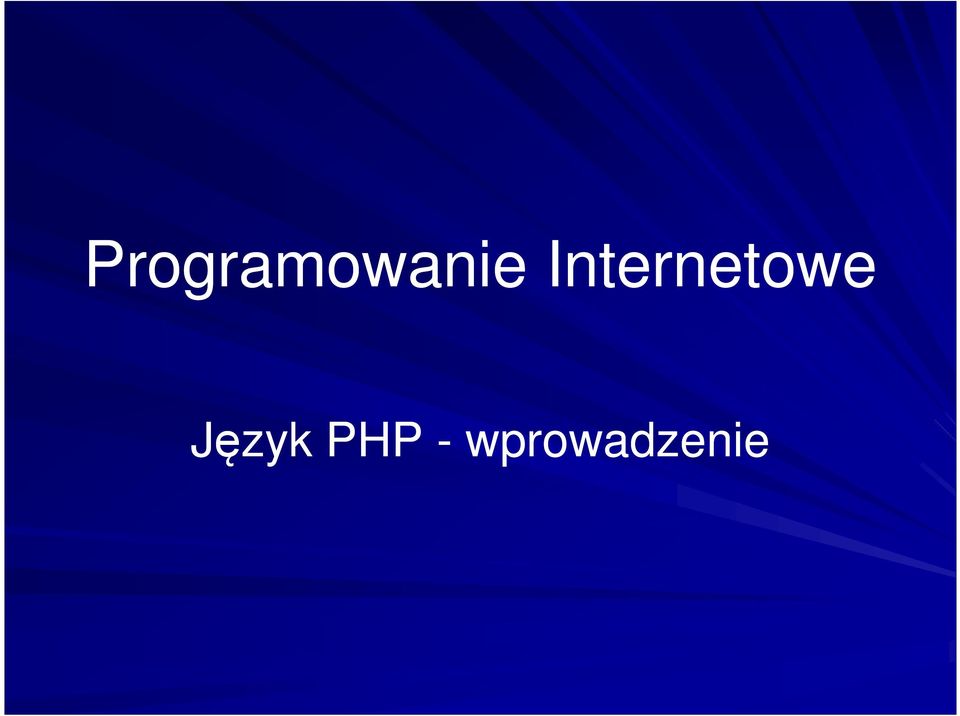 Programowanie Internetowe

Język PHP - wprowadzenie